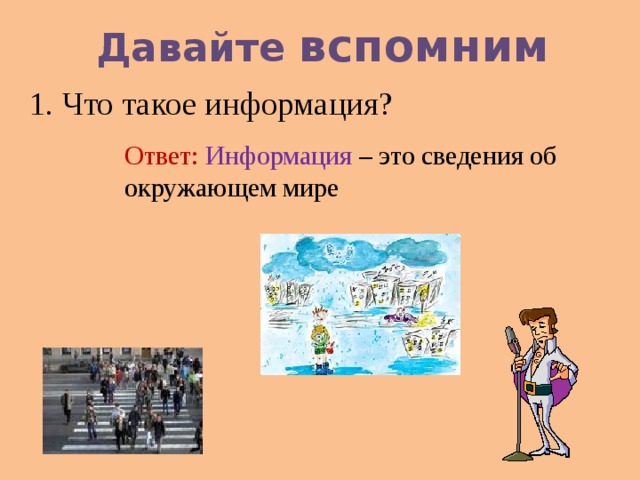 Давайте вспомним

1. Что такое информация?

Ответ: Информация – это сведения об окружающем мире